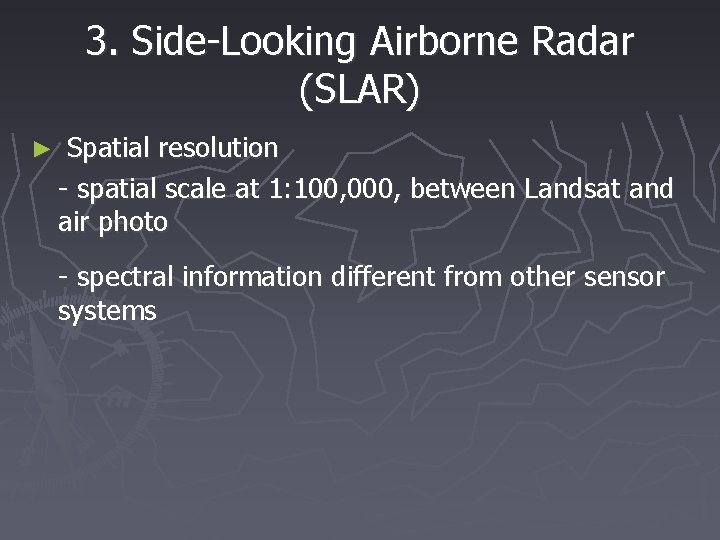 3. Side-Looking Airborne Radar (SLAR)

► Spatial resolution

- spatial scale at 1:100,000, between Landsat and air photo

- spectral information different from other sensor systems